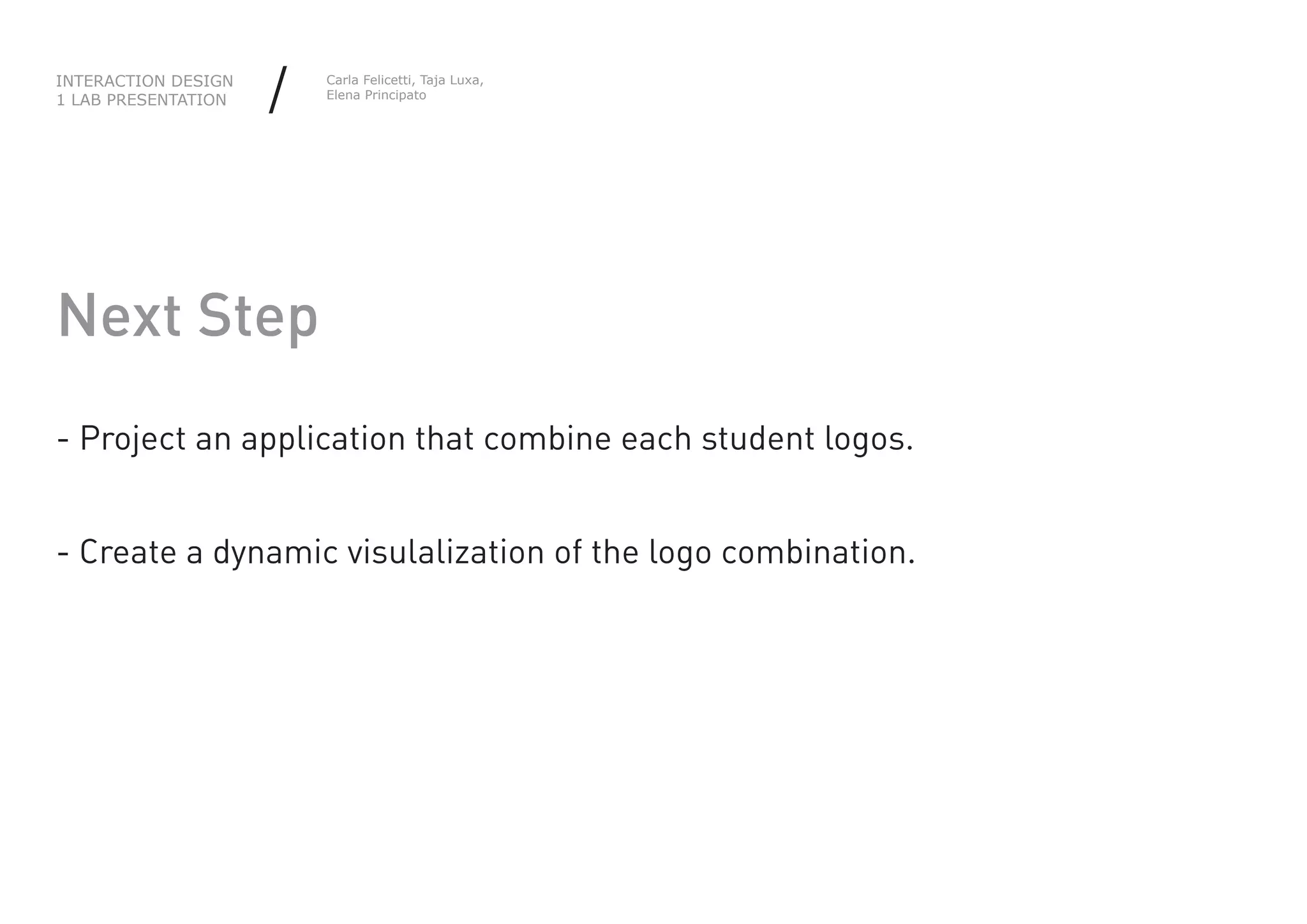 INTERACTION DESIGN
1 LAB PRESENTATION

/

Carla Felicetti, Taja Luxa,
Elena Principato

Next Step

- Project an application that combine each student logos.

- Create a dynamic visulalization of the logo combination.